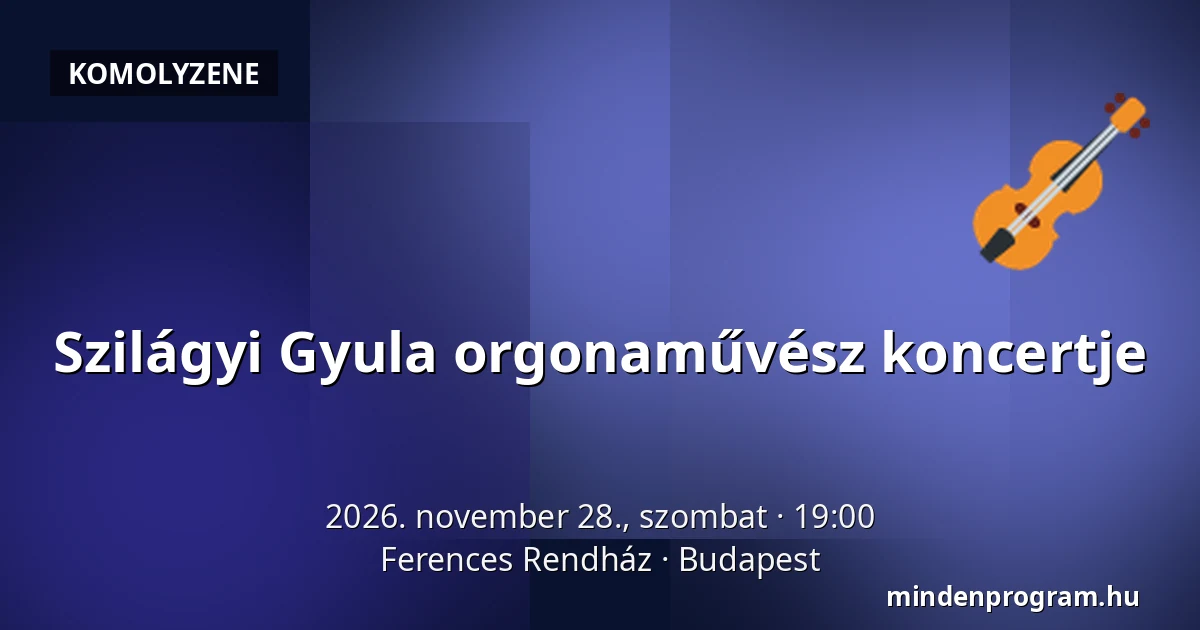 KOMOLYZENE

Szilágyi Gyula orgonaművész koncertje

2026. november 28., szombat · 19:00
Ferences Rendház · Budapest

mindenprogram.hu